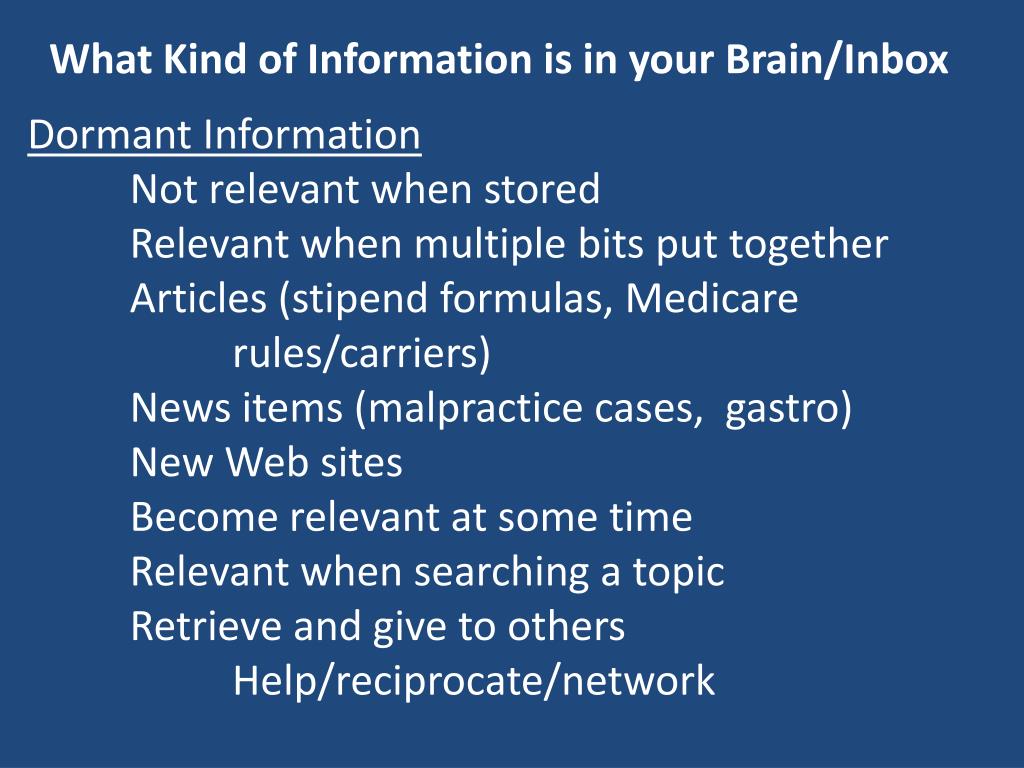 What Kind of Information is in your Brain/Inbox

Dormant Information
Not relevant when stored
Relevant when multiple bits put together
Articles (stipend formulas, Medicare rules/carriers)
News items (malpractice cases, gastro)
New Web sites
Become relevant at some time
Relevant when searching a topic
Retrieve and give to others
Help/reciprocate/network